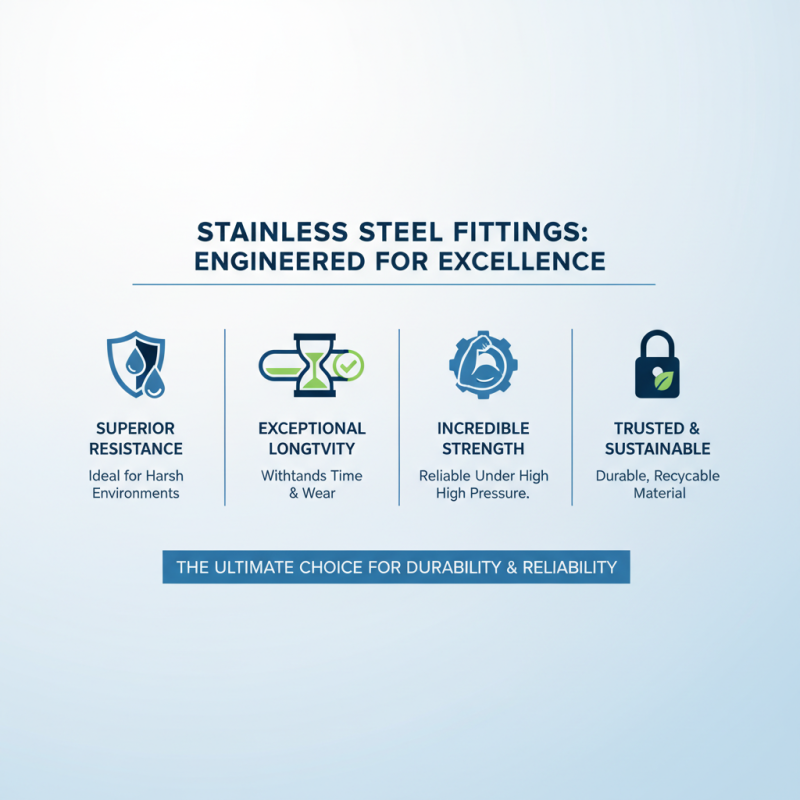 STAINLESS STEEL FITTINGS:
ENGINEERED FOR EXCELLENCE

SUPERIOR RESISTANCE
Ideal for Harsh Environments

EXCEPTIONAL LONGTVITY
Withtands Time & Wear

INCREDIBLE STRENGTH
Reliable Under High High Pressure.

TRUSTED & SUSTAINABLE
Durable, Recycable Material

THE ULTIMATE CHOICE FOR DURABILITY & RELIABILITY